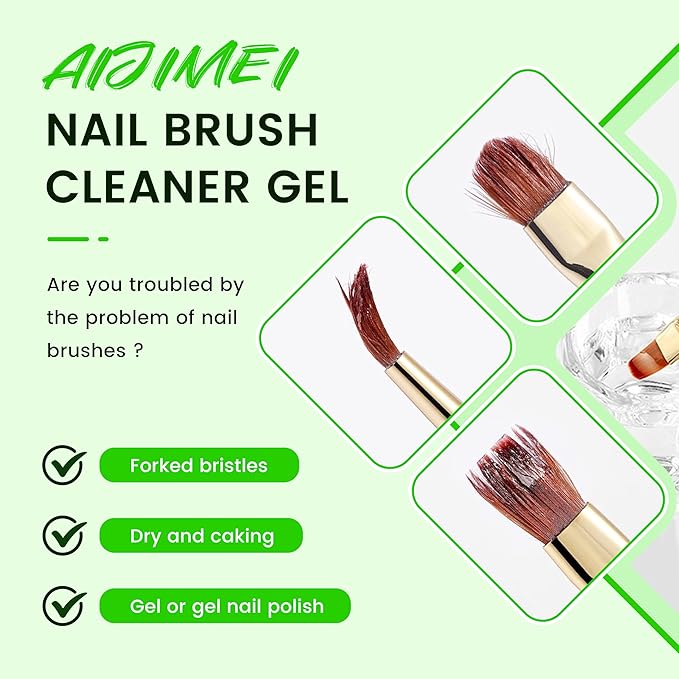 AIJIMEI
NAIL BRUSH
CLEANER GEL

Are you troubled by the problem of nail brushes ?

Forked bristles

Dry and caking

Gel or gel nail polish